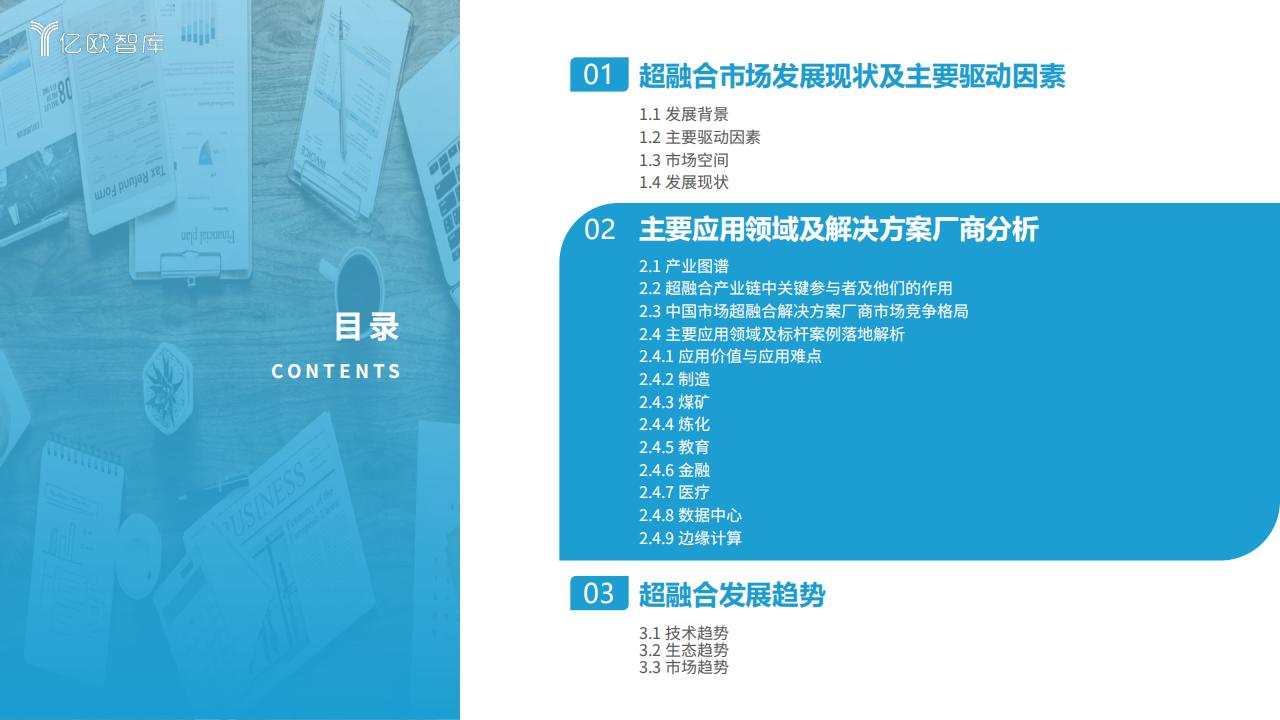 亿欧智库

目录
CONTENTS

01 超融合市场发展现状及主要驱动因素

1.1 发展背景
1.2 主要驱动因素
1.3 市场空间
1.4 发展现状

02 主要应用领域及解决方案厂商分析

2.1 产业图谱
2.2 超融合产业链中关键参与者及他们的作用
2.3 中国市场超融合解决方案厂商市场竞争格局
2.4 主要应用领域及标杆案例落地解析
2.4.1 应用价值与应用难点
2.4.2 制造
2.4.3 煤矿
2.4.4 炼化
2.4.5 教育
2.4.6 金融
2.4.7 医疗
2.4.8 数据中心
2.4.9 边缘计算

03 超融合发展趋势

3.1 技术趋势
3.2 生态趋势
3.3 市场趋势